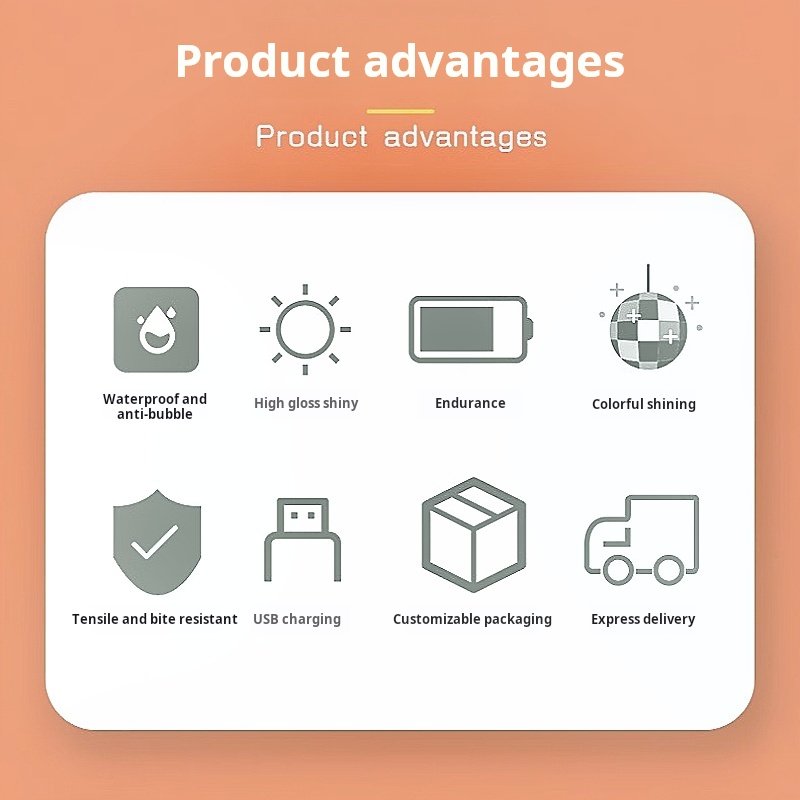 Product advantages

Product advantages

Waterproof and anti-bubble

High gloss shiny

Endurance

Colorful shining

Tensile and bite resistant

USB charging

Customizable packaging

Express delivery